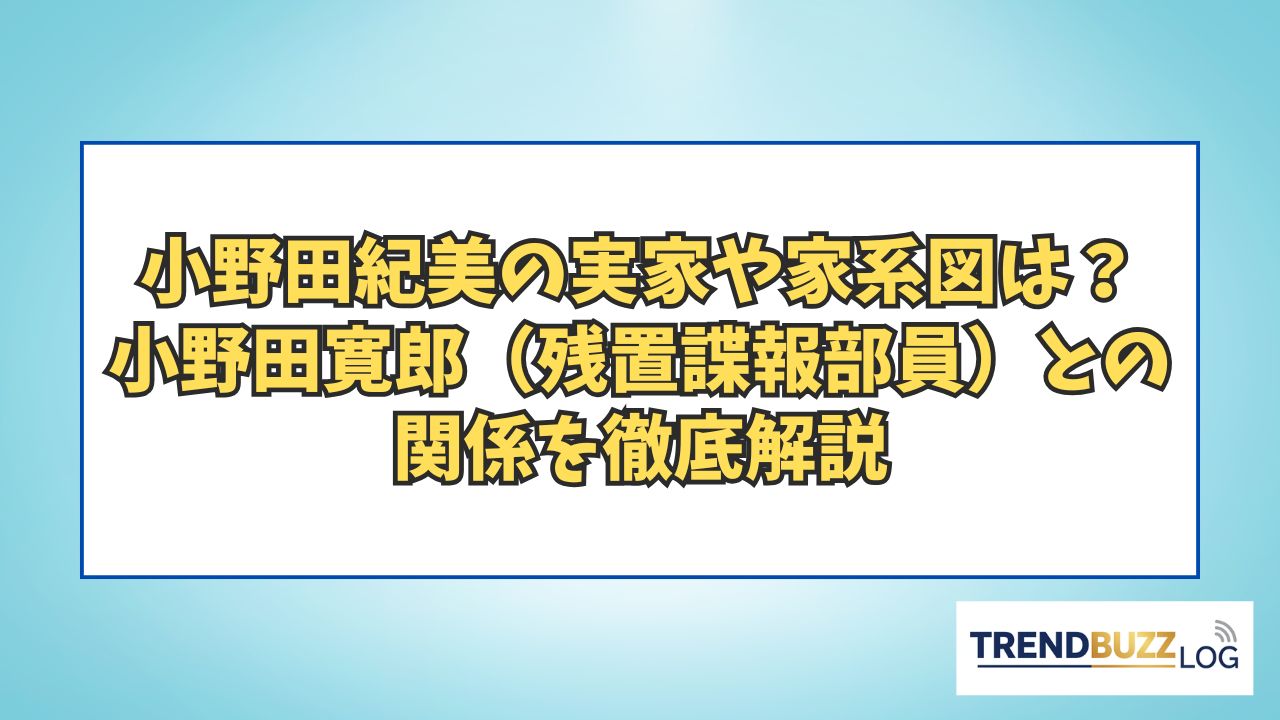 小野田紀美の実家や家系図は？
小野田寛郎（残置諜報部員）との
関係を徹底解説

TRENDBUZZ LOG